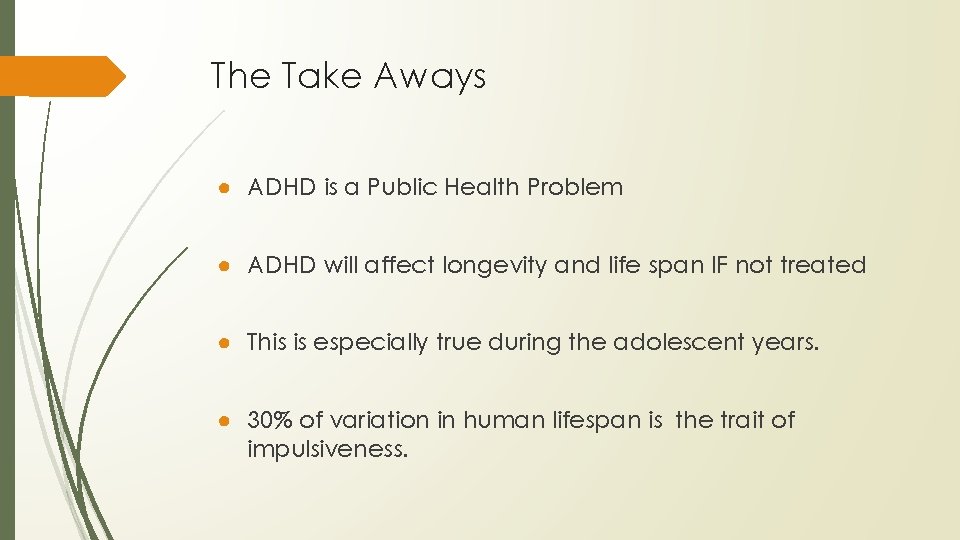 The Take Aways

● ADHD is a Public Health Problem

● ADHD will affect longevity and life span IF not treated

● This is especially true during the adolescent years.

● 30% of variation in human lifespan is the trait of impulsiveness.